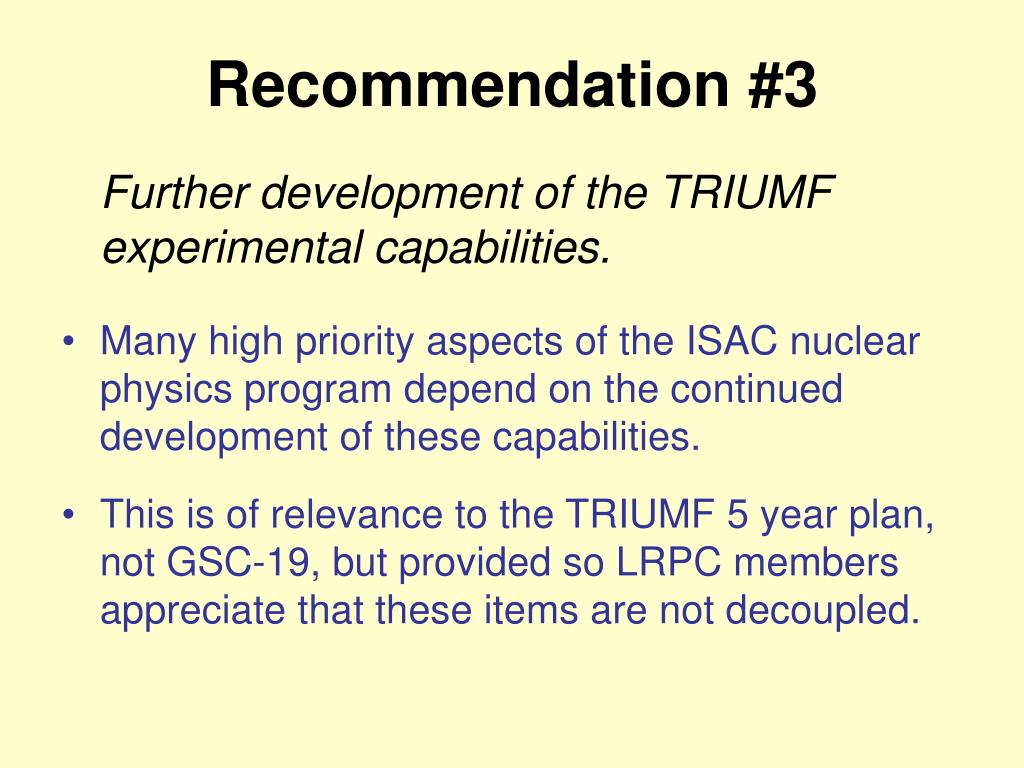 Recommendation #3

Further development of the TRIUMF experimental capabilities.

• Many high priority aspects of the ISAC nuclear physics program depend on the continued development of these capabilities.

• This is of relevance to the TRIUMF 5 year plan, not GSC-19, but provided so LRPC members appreciate that these items are not decoupled.